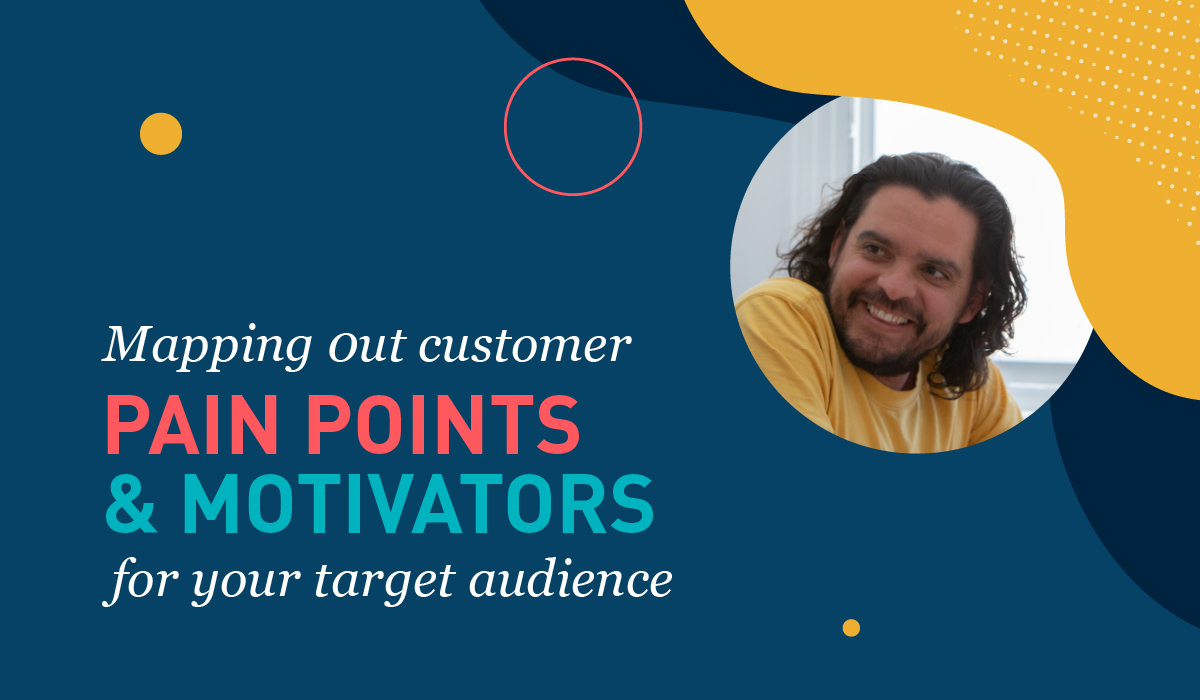 Mapping out customer
PAIN POINTS
& MOTIVATORS
for your target audience